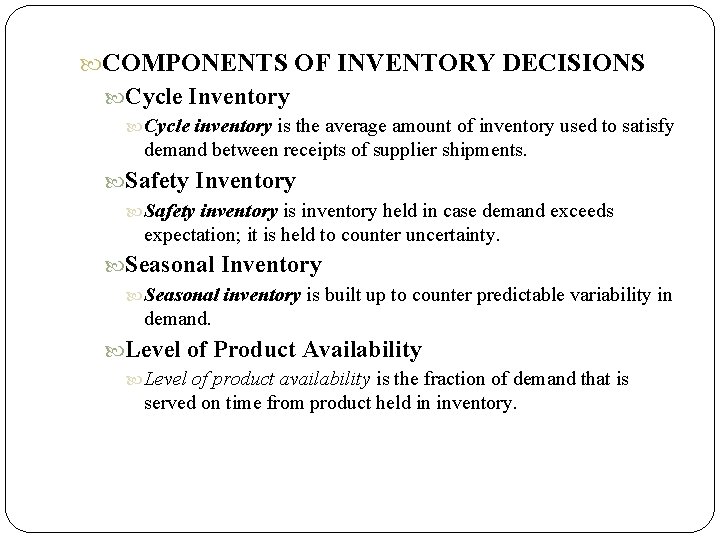 COMPONENTS OF INVENTORY DECISIONS

Cycle Inventory

Cycle inventory is the average amount of inventory used to satisfy demand between receipts of supplier shipments.

Safety Inventory

Safety inventory is inventory held in case demand exceeds expectation; it is held to counter uncertainty.

Seasonal Inventory

Seasonal inventory is built up to counter predictable variability in demand.

Level of Product Availability

Level of product availability is the fraction of demand that is served on time from product held in inventory.